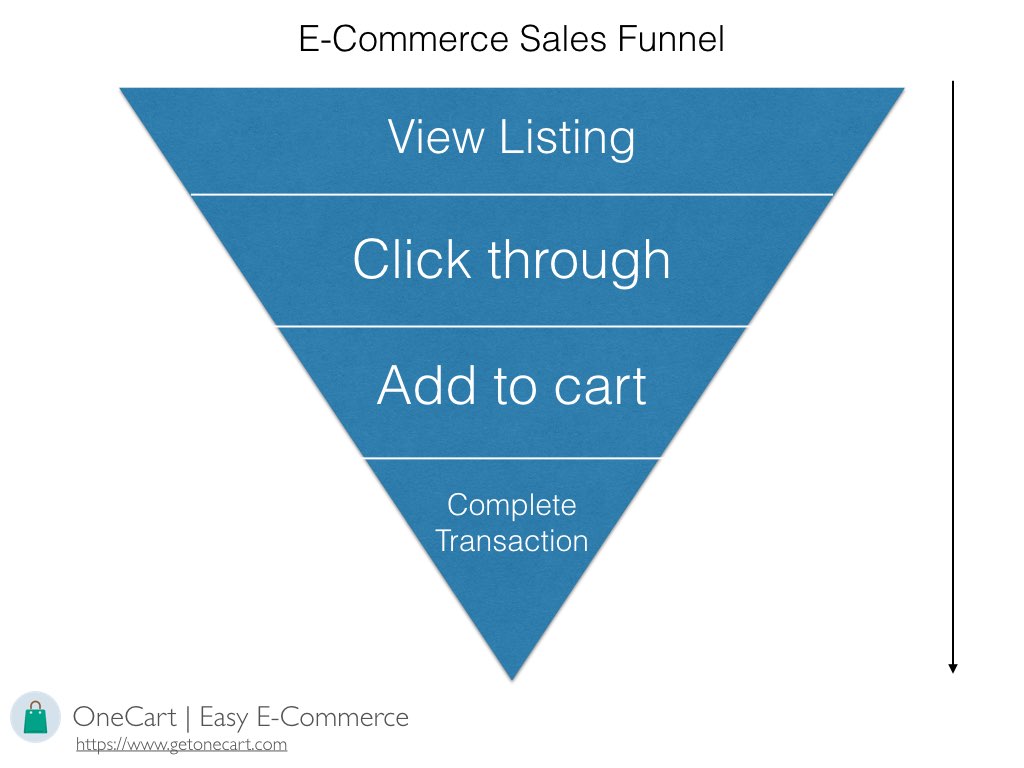 E-Commerce Sales Funnel

View Listing

Click through

Add to cart

Complete Transaction

OneCart | Easy E-Commerce
https://www.getonecart.com